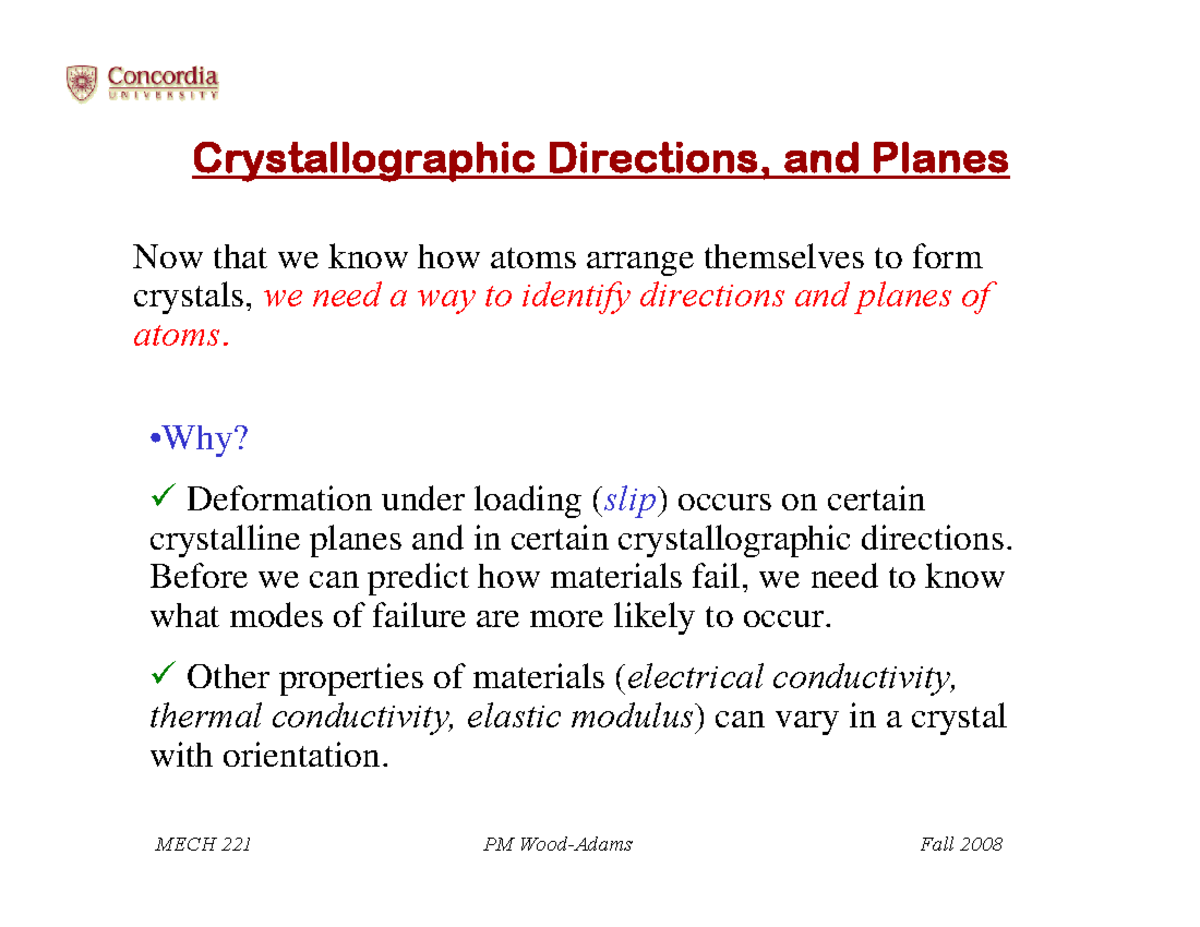 Concordia
UNIVERSITY

Crystallographic Directions, and Planes

Now that we know how atoms arrange themselves to form crystals, we need a way to identify directions and planes of atoms.

•Why?

✓ Deformation under loading (slip) occurs on certain crystalline planes and in certain crystallographic directions. Before we can predict how materials fail, we need to know what modes of failure are more likely to occur.

✓ Other properties of materials (electrical conductivity, thermal conductivity, elastic modulus) can vary in a crystal with orientation.

MECH 221 PM Wood-Adams Fall 2008